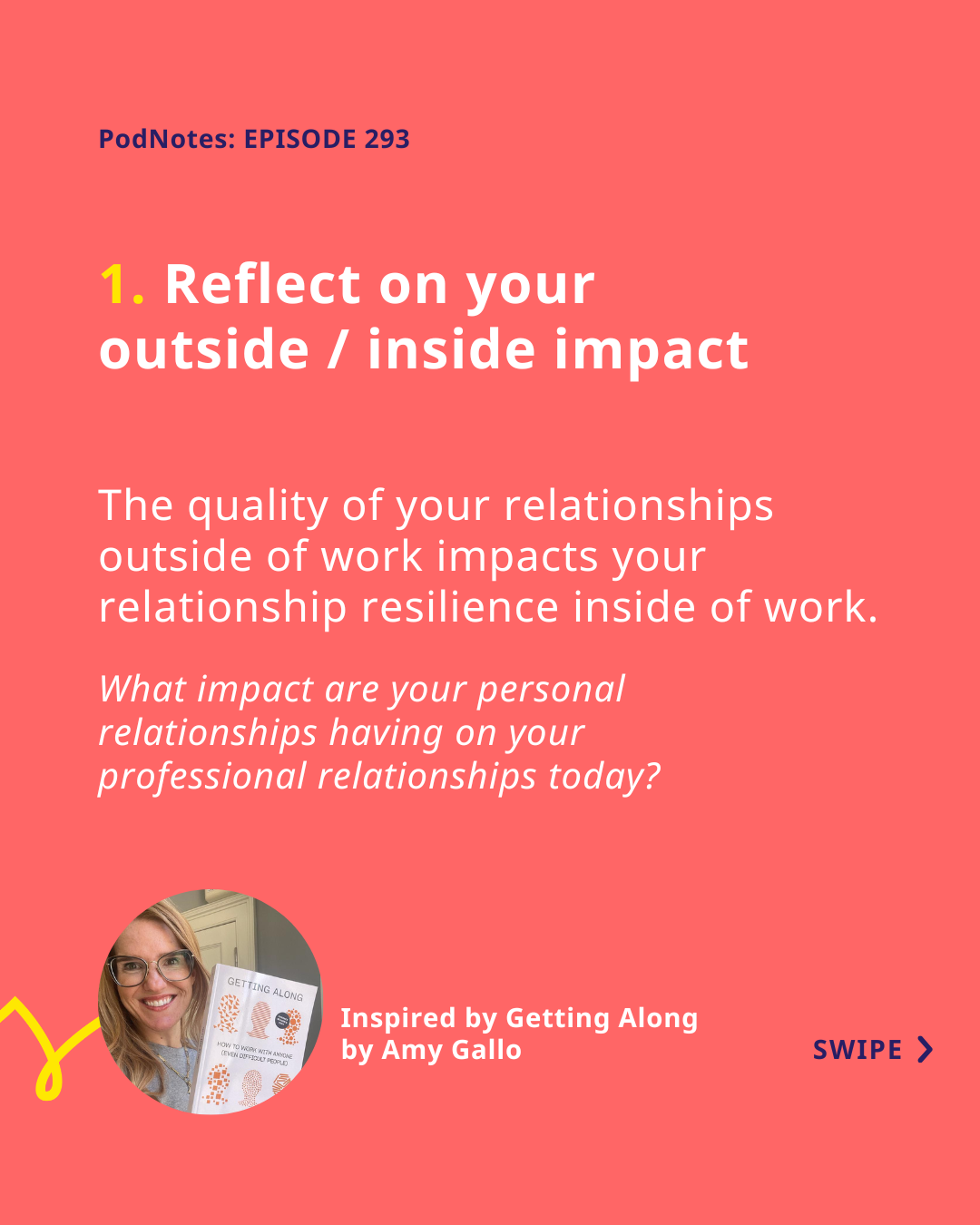 PodNotes: EPISODE 293

1. Reflect on your outside / inside impact

The quality of your relationships outside of work impacts your relationship resilience inside of work.

What impact are your personal relationships having on your professional relationships today?

GETTING ALONG

HOW TO WORK WITH ANYONE (EVEN DIFFICULT PEOPLE)

Inspired by Getting Along by Amy Gallo

SWIPE